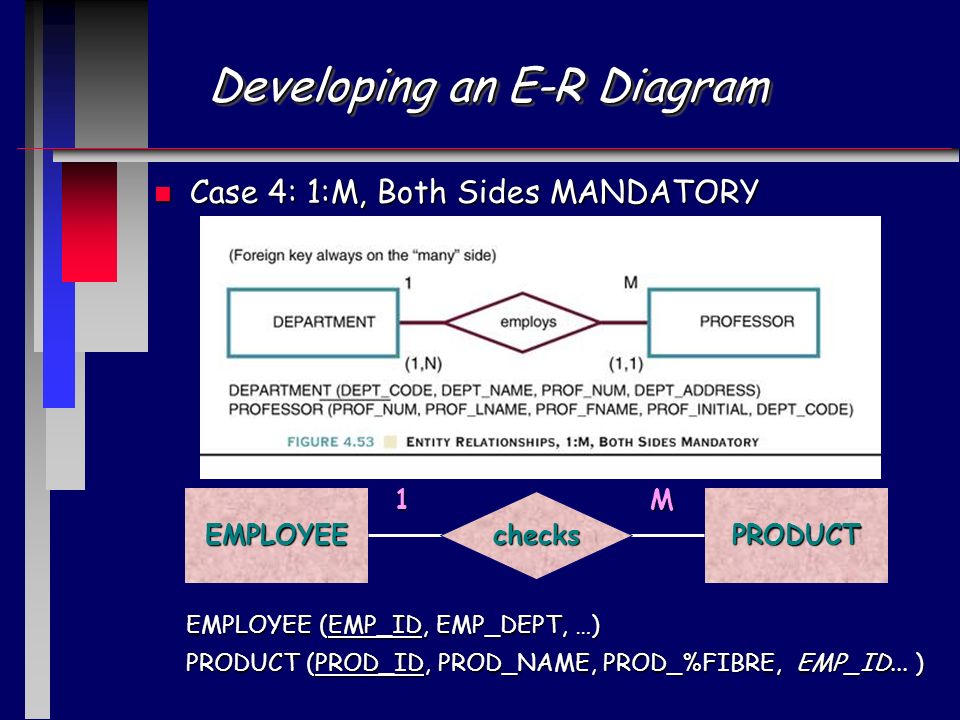 Developing an E-R Diagram

Case 4: 1:M, Both Sides MANDATORY

(Foreign key always on the "many" side)

1

M

DEPARTMENT

employs

PROFESSOR

(1,N)

(1,1)

DEPARTMENT (DEPT_CODE, DEPT_NAME, PROF_NUM, DEPT_ADDRESS)
PROFESSOR (PROF_NUM, PROF_LNAME, PROF_FNAME, PROF_INITIAL, DEPT_CODE)

FIGURE 4.53 ENTITY RELATIONSHIPS, 1:M, BOTH SIDES MANDATORY

1

M

EMPLOYEE

checks

PRODUCT

EMPLOYEE (EMP_ID, EMP_DEPT, …)
PRODUCT (PROD_ID, PROD_NAME, PROD_%FIBRE, EMP_ID... )